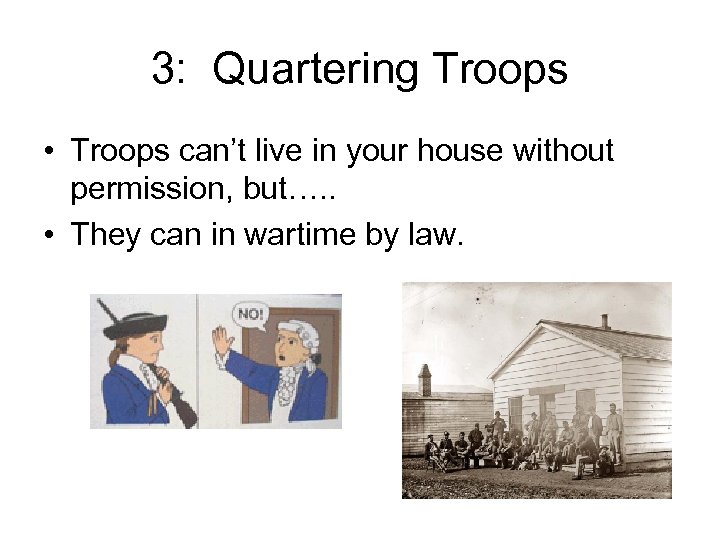 3: Quartering Troops

• Troops can't live in your house without permission, but…..

• They can in wartime by law.

NO!